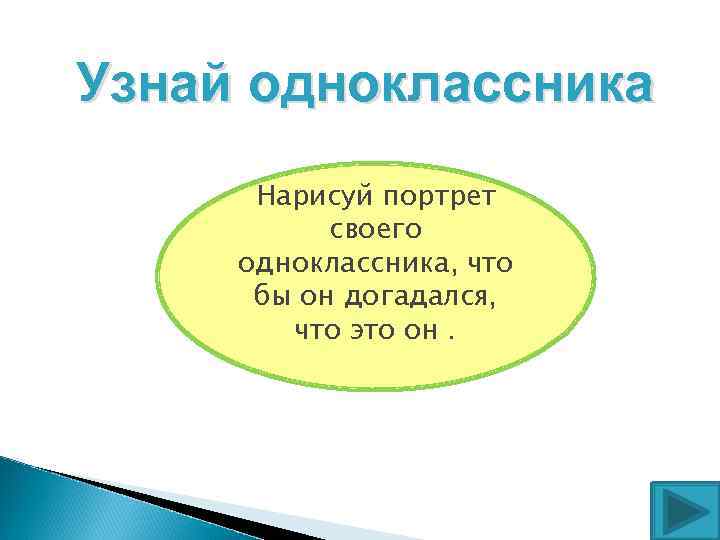 Узнай одноклассника

Нарисуй портрет своего одноклассника, что бы он догадался, что это он .